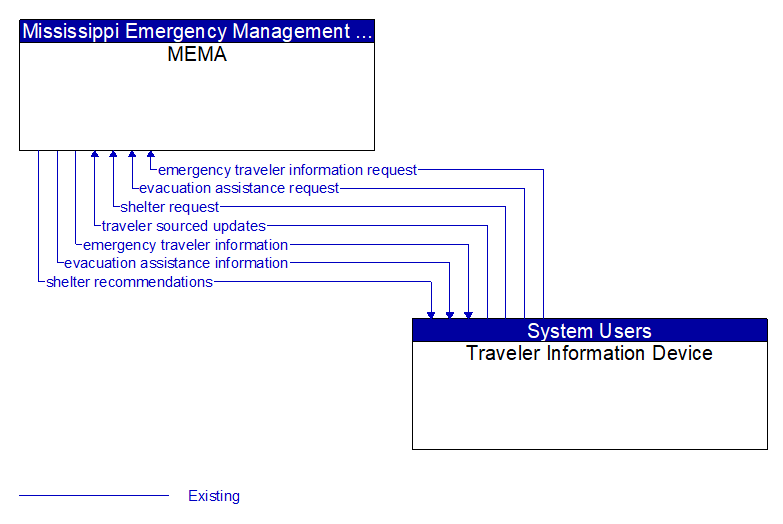 Mississippi Emergency Management ...
MEMA

emergency traveler information request
evacuation assistance request
shelter request
traveler sourced updates
emergency traveler information
evacuation assistance information
shelter recommendations

System Users
Traveler Information Device

Existing